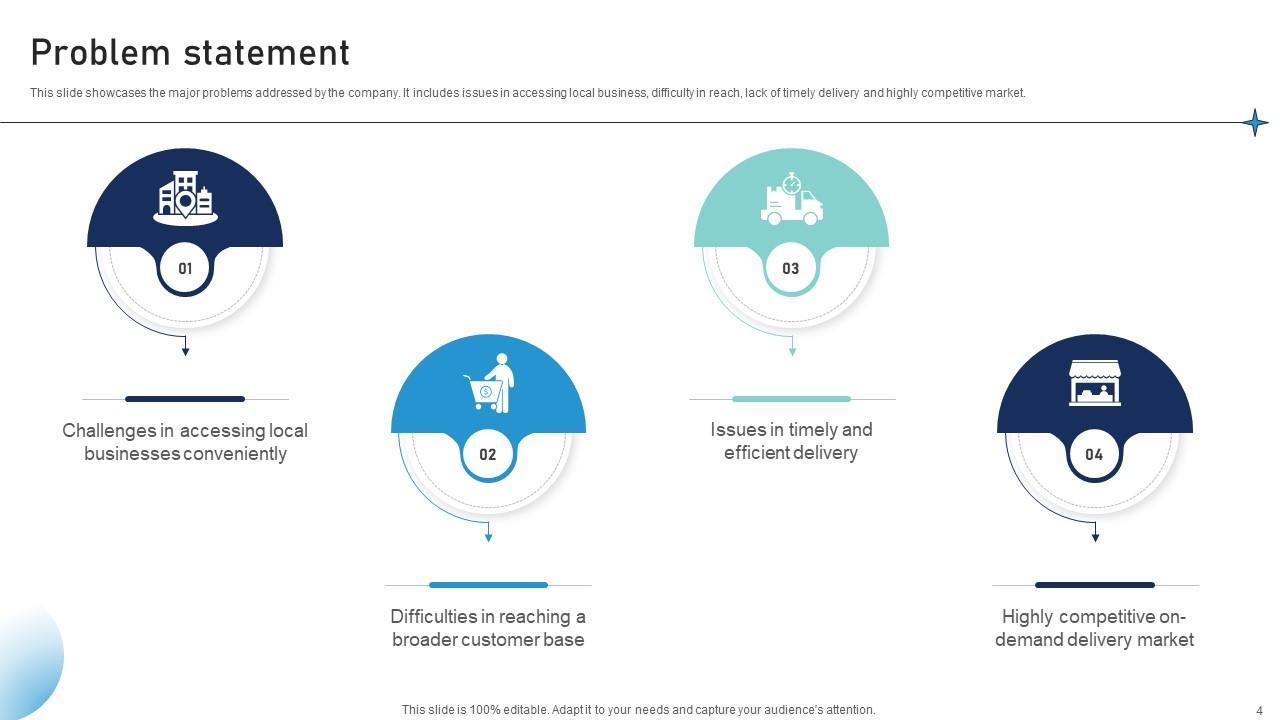 Problem statement

This slide showcases the major problems addressed by the company. It includes issues in accessing local business, difficulty in reach, lack of timely delivery and highly competitive market.

01

Challenges in accessing local businesses conveniently

02

Difficulties in reaching a broader customer base

03

Issues in timely and efficient delivery

04

Highly competitive on-demand delivery market

This slide is 100% editable. Adapt it to your needs and capture your audience's attention.

4